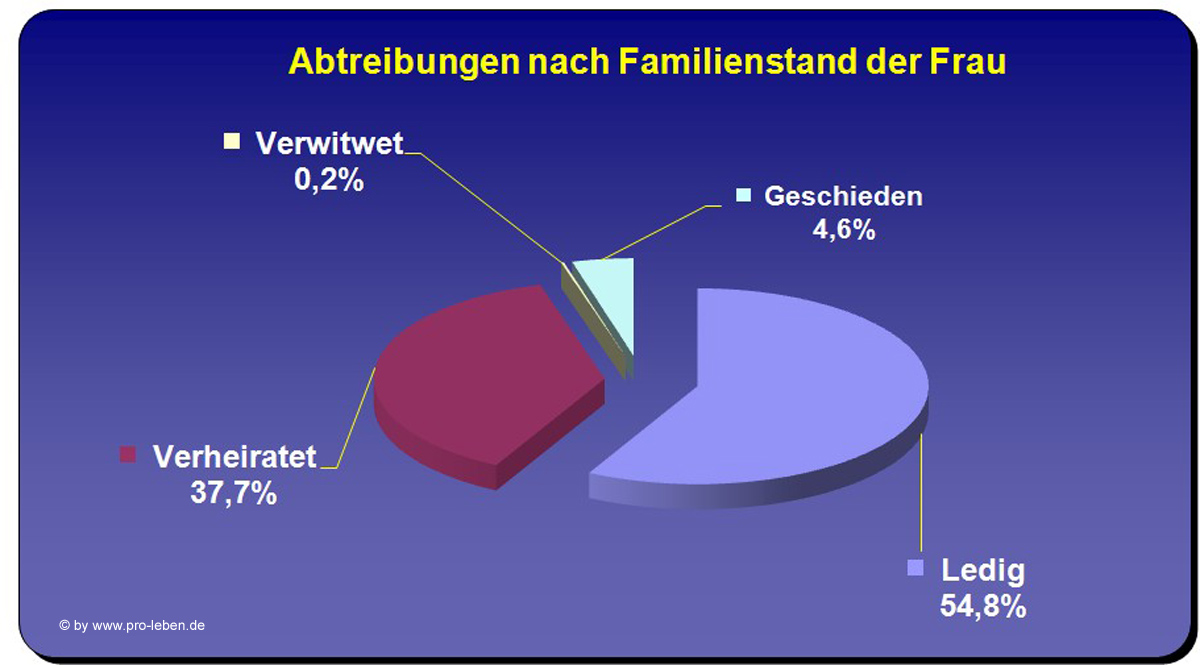 Abtreibungen nach Familienstand der Frau

Verwitwet
0,2%

Geschieden
4,6%

Verheiratet
37,7%

Ledig
54,8%

© by www.pro-leben.de